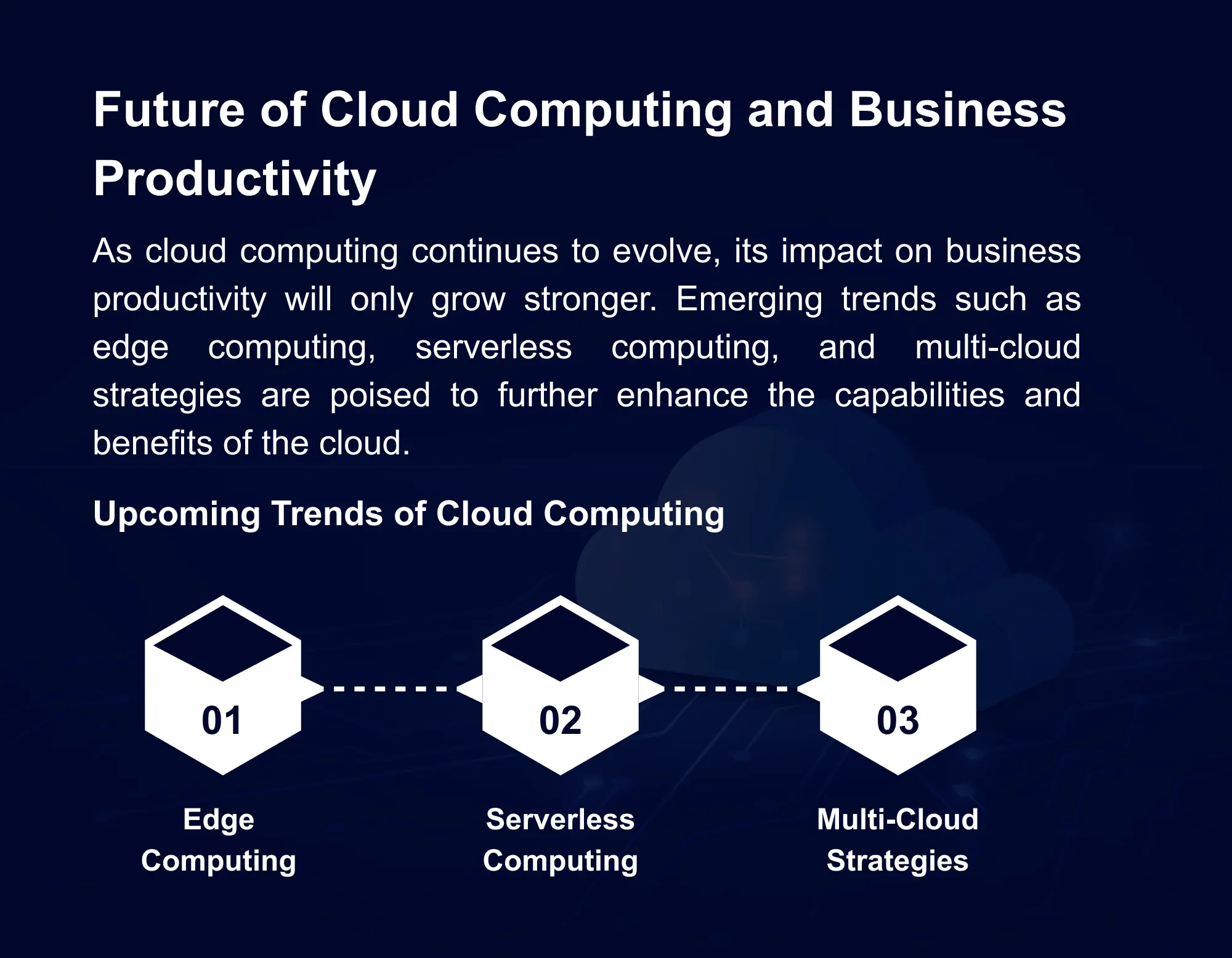 Future of Cloud Computing and Business Productivity

As cloud computing continues to evolve, its impact on business productivity will only grow stronger. Emerging trends such as edge computing, serverless computing, and multi-cloud strategies are poised to further enhance the capabilities and benefits of the cloud.

Upcoming Trends of Cloud Computing

01
Edge Computing

02
Serverless Computing

03
Multi-Cloud Strategies